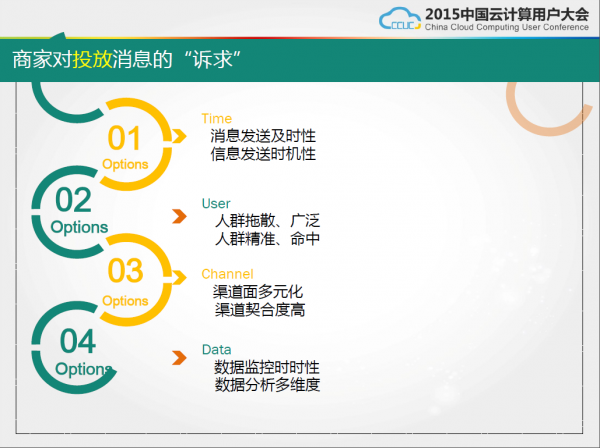 CCUC 2015中国云计算用户大会
China Cloud Computing User Conference

商家对投放消息的“诉求”

01
Options

Time
消息发送及时性
信息发送时机性

02
Options

User
人群拖散、广泛
人群精准、命中

03
Options

Channel
渠道面多元化
渠道契合度高

04
Options

Data
数据监控时时性
数据分析多维度